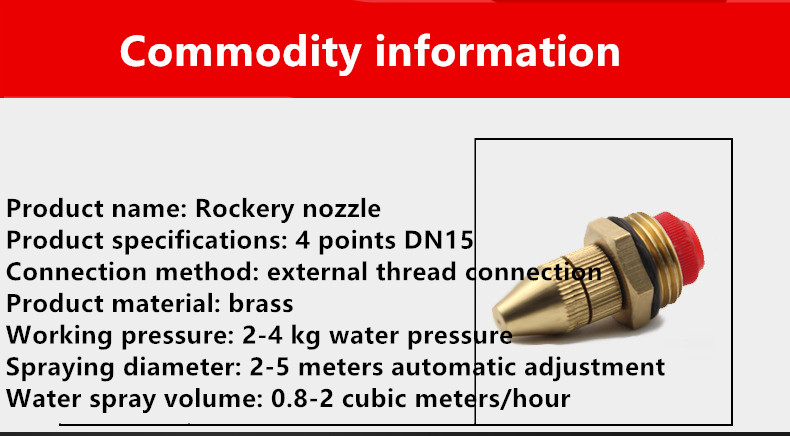 Commodity information

Product name: Rockery nozzle
Product specifications: 4 points DN15
Connection method: external thread connection
Product material: brass
Working pressure: 2-4 kg water pressure
Spraying diameter: 2-5 meters automatic adjustment
Water spray volume: 0.8-2 cubic meters/hour